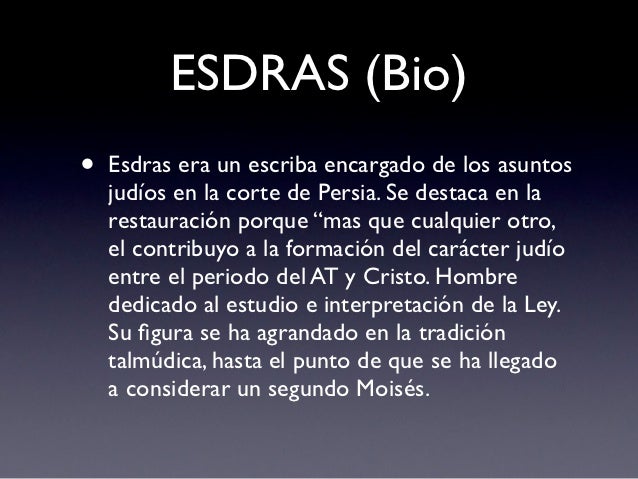 ESDRAS (Bio)

• Esdras era un escriba encargado de los asuntos judíos en la corte de Persia. Se destaca en la restauración porque “mas que cualquier otro, el contribuyo a la formación del carácter judío entre el periodo del AT y Cristo. Hombre dedicado al estudio e interpretación de la Ley. Su figura se ha agrandado en la tradición talmúdica, hasta el punto de que se ha llegado a considerar un segundo Moisés.